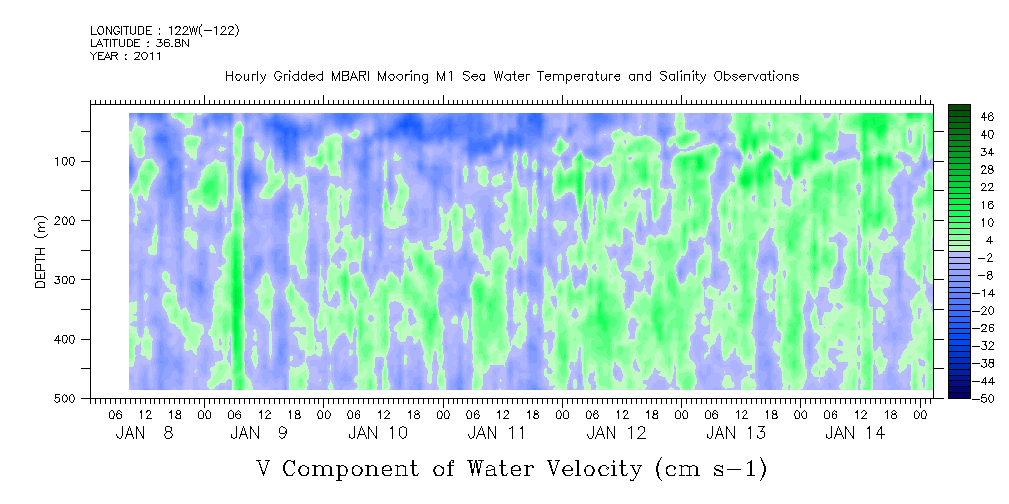 LONGITUDE : 122W(-122)
LATITUDE : 36.8N
YEAR : 2011

Hourly Gridded MBARI Mooring M1 Sea Water Temperature and Salinity Observations

DEPTH (m)

100
200
300
400
500

46
40
34
28
22
16
10
4
-2
-8
-14
-20
-26
-32
-38
-44
-50

06 12 18 00 06 12 18 00 06 12 18 00 06 12 18 00 06 12 18 00 06 12 18 00 06 12 18 00
JAN 8 JAN 9 JAN 10 JAN 11 JAN 12 JAN 13 JAN 14

V Component of Water Velocity (cm s-1)